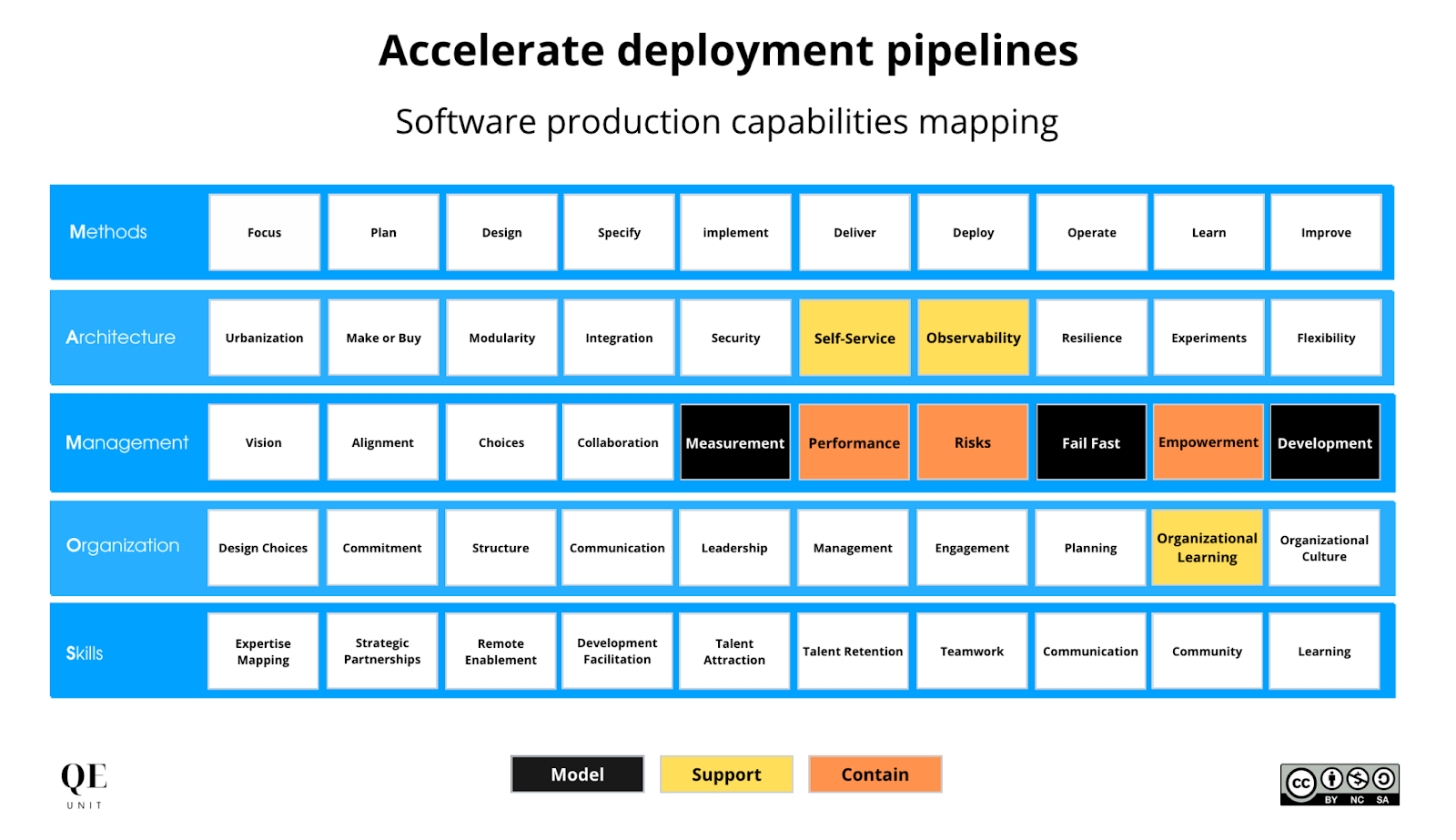 Accelerate deployment pipelines

Software production capabilities mapping

| Methods | Focus | Plan | Design | Specify | implement | Deliver | Deploy | Operate | Learn | Improve |
|---|---|---|---|---|---|---|---|---|---|---|
| Architecture | Urbanization | Make or Buy | Modularity | Integration | Security | Self-Service | Observability | Resilience | Experiments | Flexibility |
| Management | Vision | Alignment | Choices | Collaboration | Measurement | Performance | Risks | Fail Fast | Empowerment | Development |
| Organization | Design Choices | Commitment | Structure | Communication | Leadership | Management | Engagement | Planning | Organizational Learning | Organizational Culture |
| Skills | Expertise Mapping | Strategic Partnerships | Remote Enablement | Development Facilitation | Talent Attraction | Talent Retention | Teamwork | Communication | Community | Learning |

QE
UNIT

Model Support Contain

cc BY NC SA